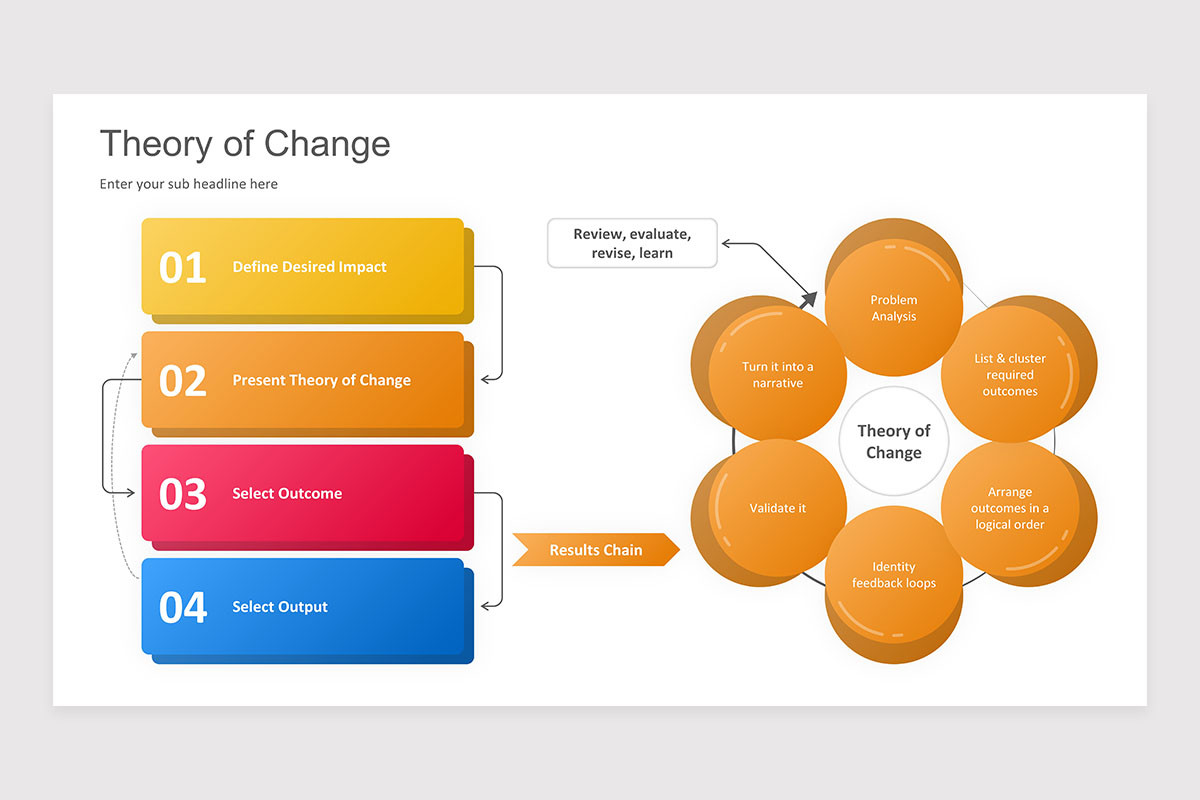 Theory of Change

Enter your sub headline here

01 Define Desired Impact

02 Present Theory of Change

03 Select Outcome

04 Select Output

Results Chain

Review, evaluate, revise, learn

Problem Analysis

List & cluster required outcomes

Arrange outcomes in a logical order

Identity feedback loops

Validate it

Turn it into a narrative

Theory of Change